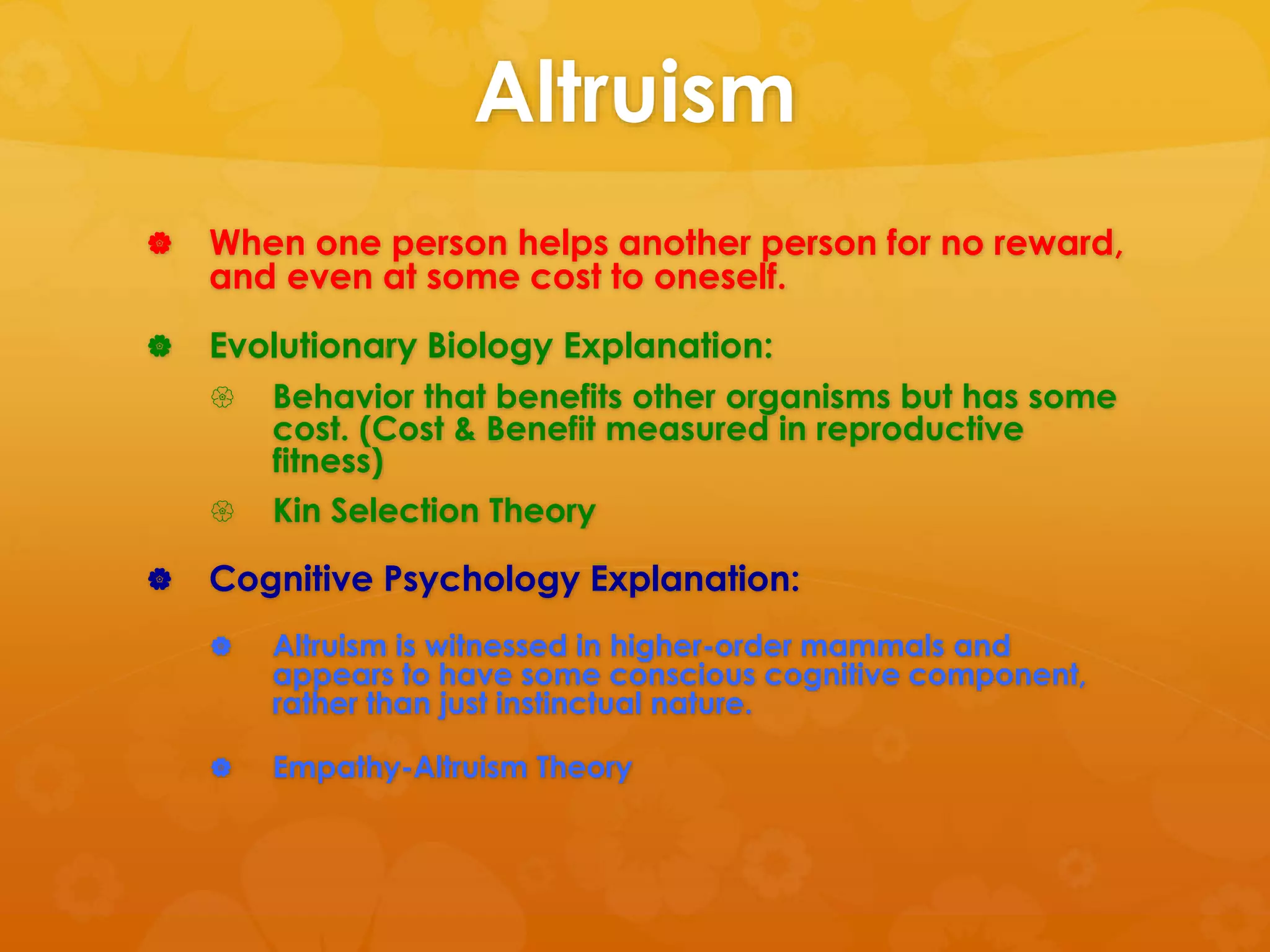 Altruism

When one person helps another person for no reward, and even at some cost to oneself.

Evolutionary Biology Explanation:

Behavior that benefits other organisms but has some cost. (Cost & Benefit measured in reproductive fitness)

Kin Selection Theory

Cognitive Psychology Explanation:

Altruism is witnessed in higher-order mammals and appears to have some conscious cognitive component, rather than just instinctual nature.

Empathy-Altruism Theory